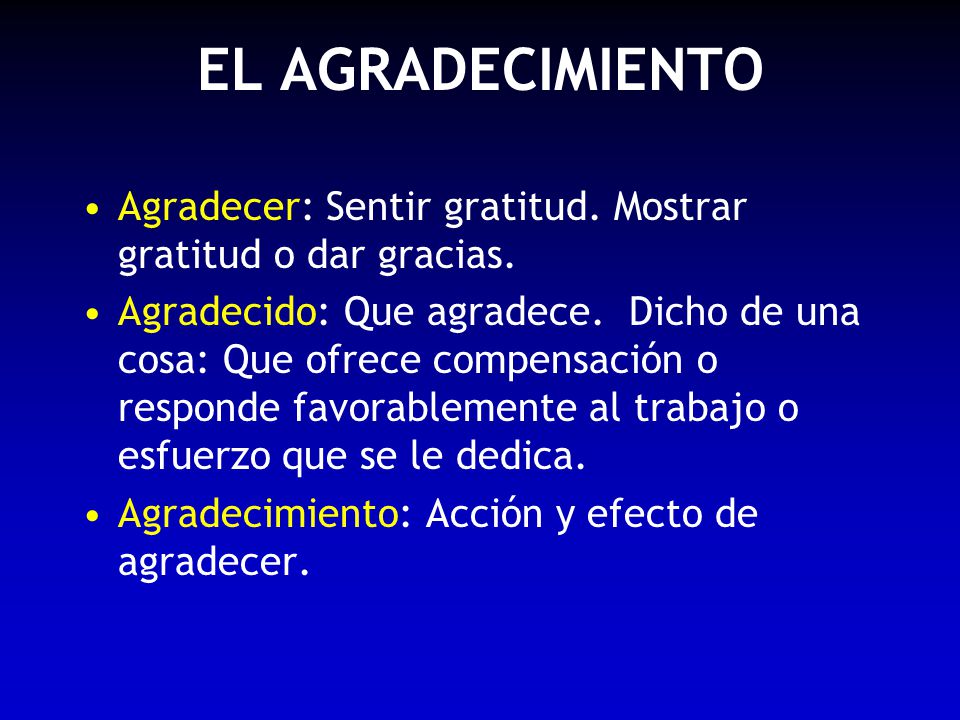 EL AGRADECIMIENTO

• Agradecer: Sentir gratitud. Mostrar gratitud o dar gracias.

• Agradecido: Que agradece. Dicho de una cosa: Que ofrece compensación o responde favorablemente al trabajo o esfuerzo que se le dedica.

• Agradecimiento: Acción y efecto de agradecer.